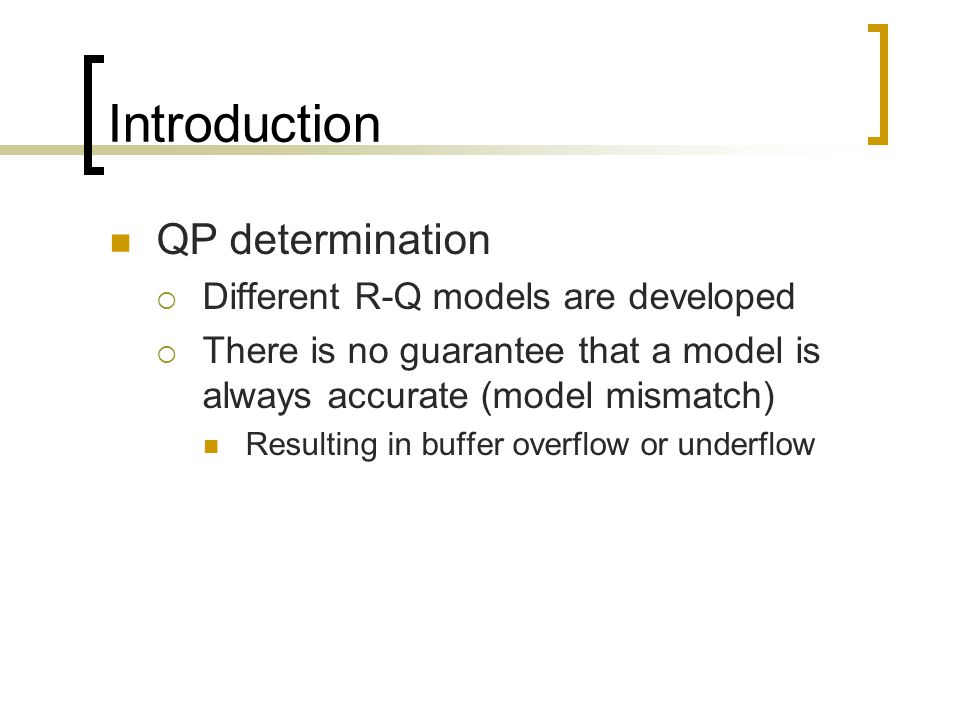 Introduction

QP determination

Different R-Q models are developed

There is no guarantee that a model is always accurate (model mismatch)

Resulting in buffer overflow or underflow